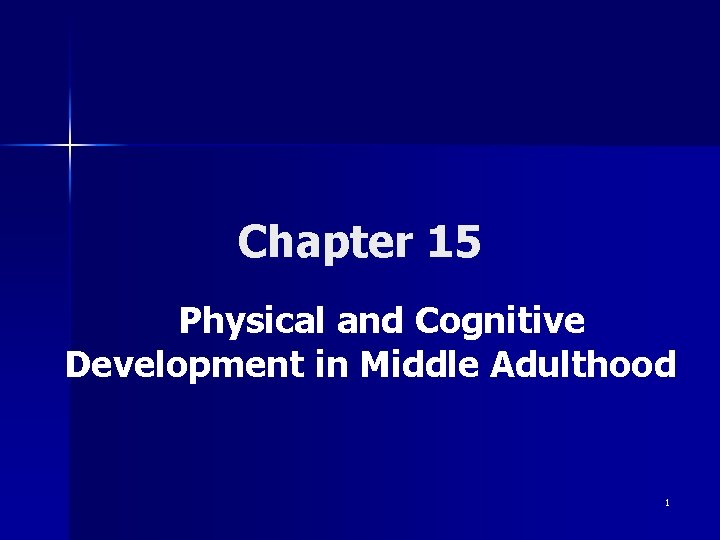 Chapter 15

Physical and Cognitive Development in Middle Adulthood

1